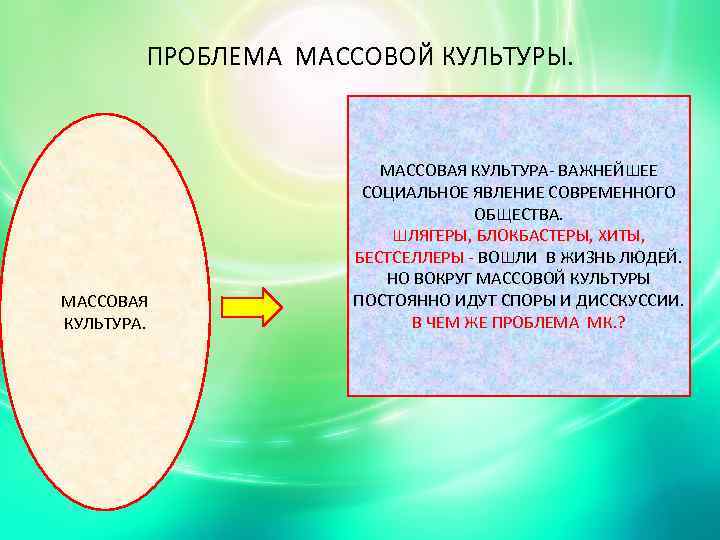 ПРОБЛЕМА МАССОВОЙ КУЛЬТУРЫ.

МАССОВАЯ КУЛЬТУРА.

МАССОВАЯ КУЛЬТУРА- ВАЖНЕЙШЕЕ СОЦИАЛЬНОЕ ЯВЛЕНИЕ СОВРЕМЕННОГО ОБЩЕСТВА.
ШЛЯГЕРЫ, БЛОКБАСТЕРЫ, ХИТЫ, БЕСТСЕЛЛЕРЫ - ВОШЛИ В ЖИЗНЬ ЛЮДЕЙ.
НО ВОКРУГ МАССОВОЙ КУЛЬТУРЫ ПОСТОЯННО ИДУТ СПОРЫ И ДИССКУССИИ.
В ЧЕМ ЖЕ ПРОБЛЕМА МК.?